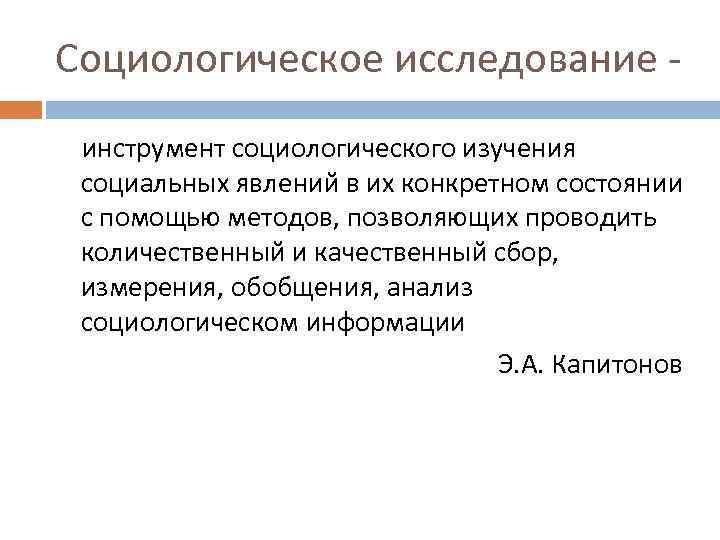 Социологическое исследование -

инструмент социологического изучения социальных явлений в их конкретном состоянии с помощью методов, позволяющих проводить количественный и качественный сбор, измерения, обобщения, анализ социологическом информации

Э.А. Капитонов